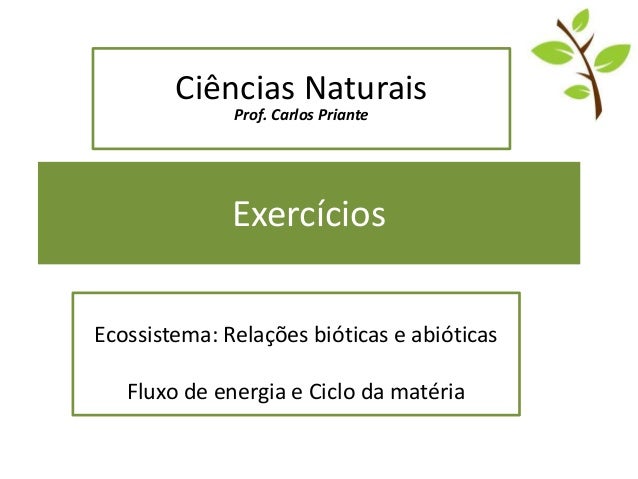 Ciências Naturais
Prof. Carlos Priante

Exercícios

Ecossistema: Relações bióticas e abióticas

Fluxo de energia e Ciclo da matéria